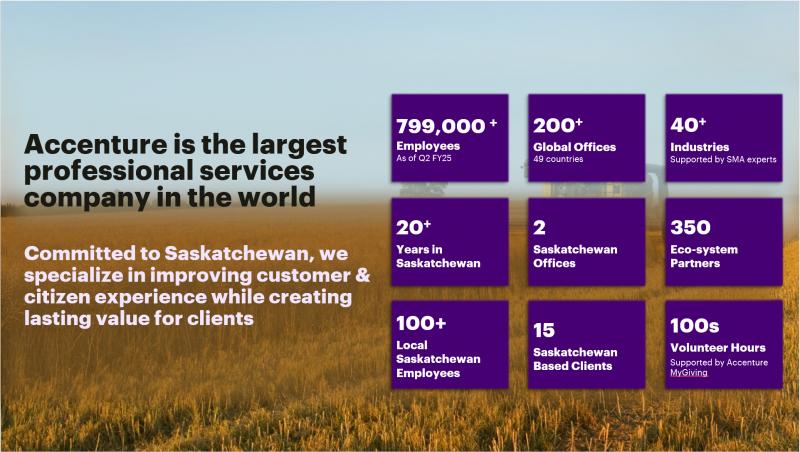 Accenture is the largest professional services company in the world

Committed to Saskatchewan, we specialize in improving customer & citizen experience while creating lasting value for clients

799,000 +
Employees
As of Q2 FY25

200+
Global Offices
49 countries

40+
Industries
Supported by SMA experts

20+
Years in Saskatchewan

2
Saskatchewan Offices

350
Eco-system Partners

100+
Local Saskatchewan Employees

15
Saskatchewan Based Clients

100s
Volunteer Hours
Supported by Accenture MyGiving